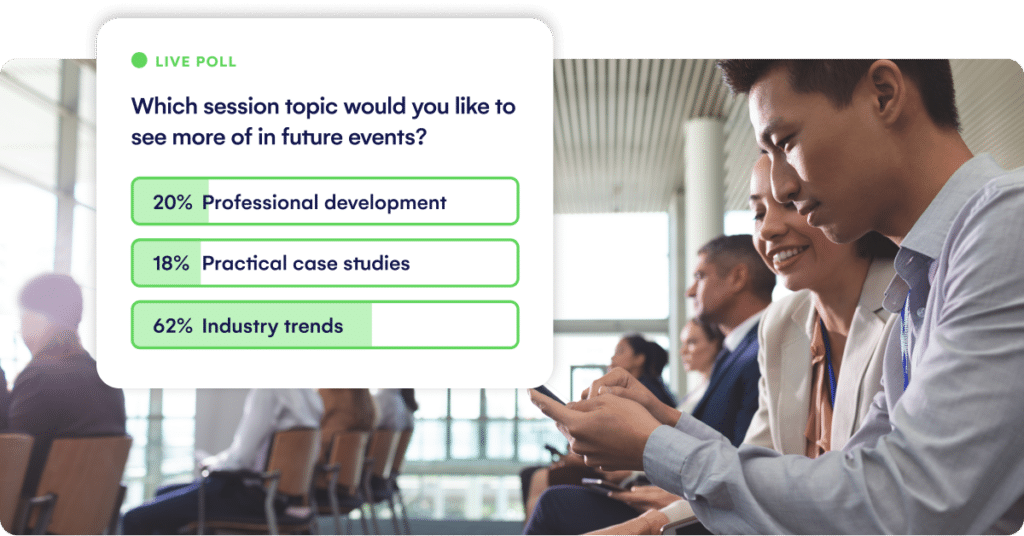 LIVE POLL

Which session topic would you like to see more of in future events?

20% Professional development

18% Practical case studies

62% Industry trends